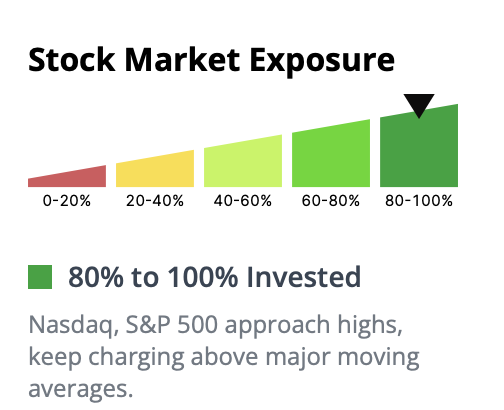 Stock Market Exposure

0-20%
20-40%
40-60%
60-80%
80-100%

80% to 100% Invested

Nasdaq, S&P 500 approach highs, keep charging above major moving averages.